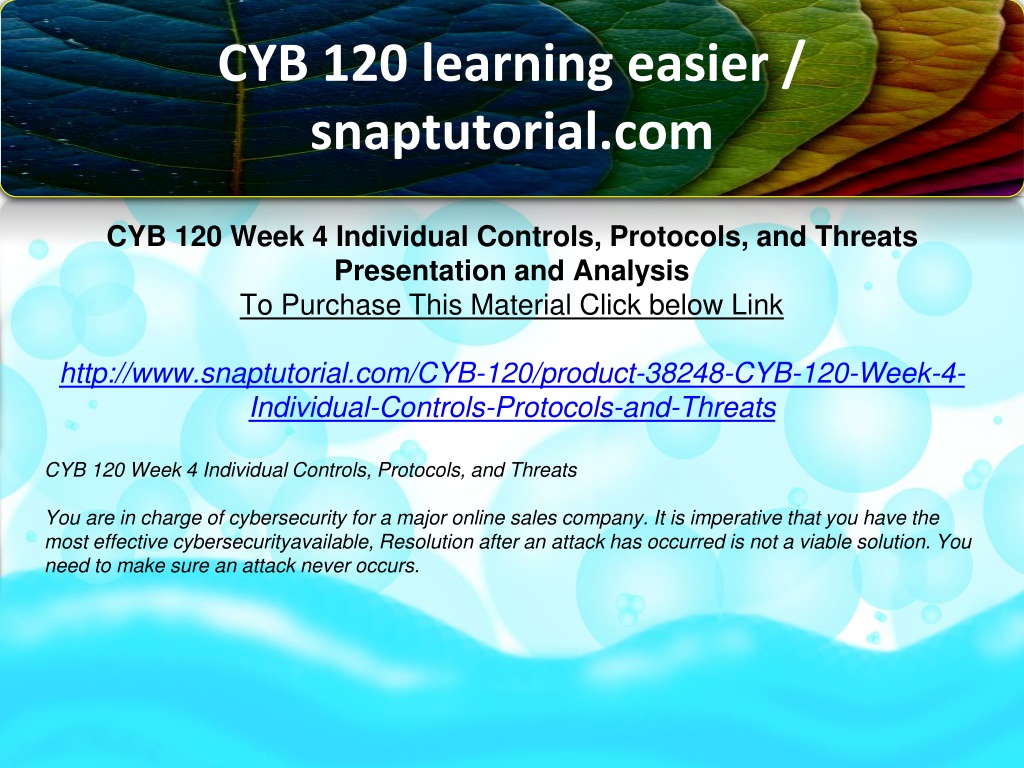 CYB 120 learning easier / snaptutorial.com

CYB 120 Week 4 Individual Controls, Protocols, and Threats Presentation and Analysis
To Purchase This Material Click below Link

http://www.snaptutorial.com/CYB-120/product-38248-CYB-120-Week-4-Individual-Controls-Protocols-and-Threats

CYB 120 Week 4 Individual Controls, Protocols, and Threats

You are in charge of cybersecurity for a major online sales company. It is imperative that you have the most effective cybersecurityavailable, Resolution after an attack has occurred is not a viable solution. You need to make sure an attack never occurs.